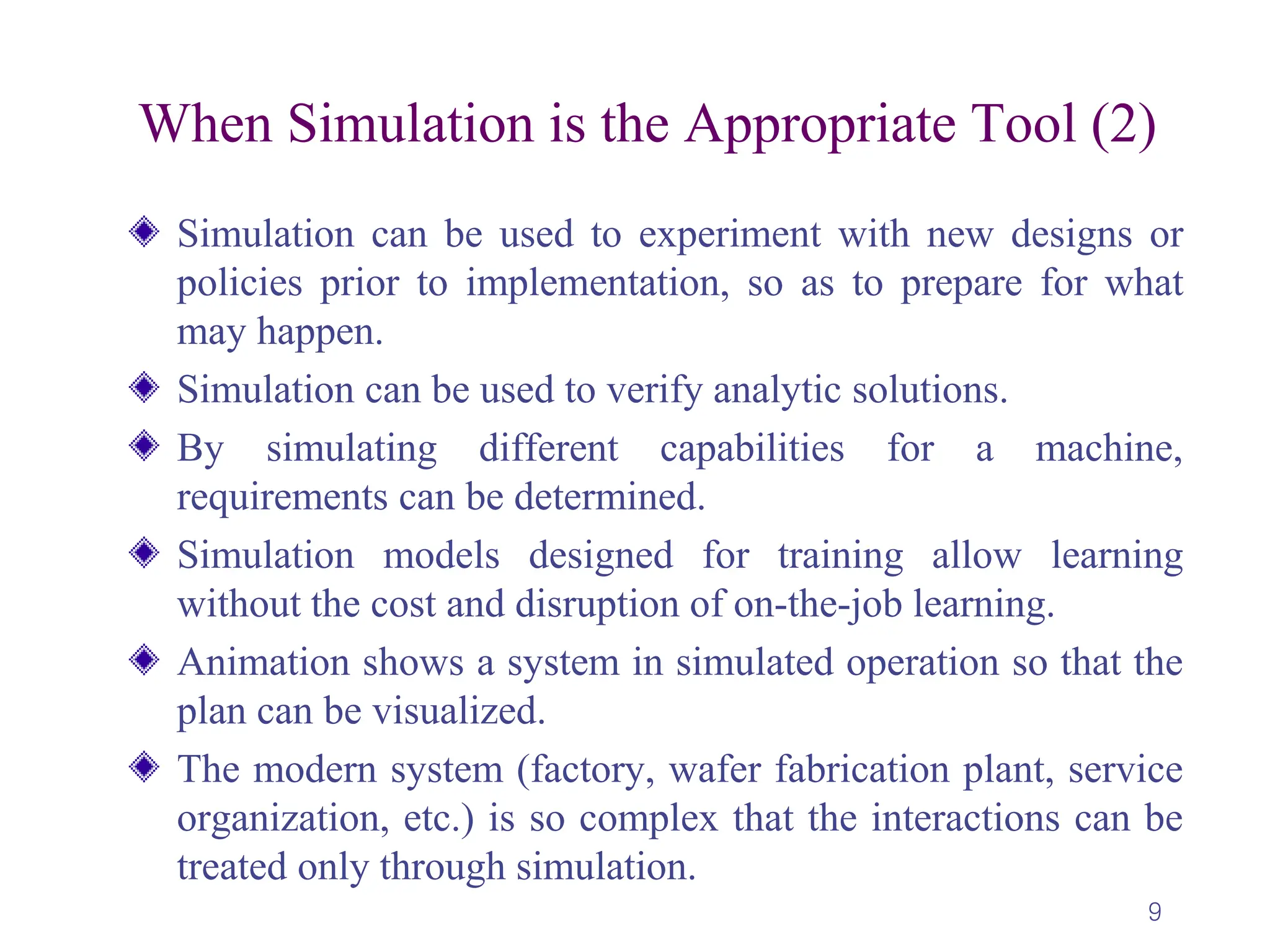 When Simulation is the Appropriate Tool (2)

Simulation can be used to experiment with new designs or policies prior to implementation, so as to prepare for what may happen.

Simulation can be used to verify analytic solutions.

By simulating different capabilities for a machine, requirements can be determined.

Simulation models designed for training allow learning without the cost and disruption of on-the-job learning.

Animation shows a system in simulated operation so that the plan can be visualized.

The modern system (factory, wafer fabrication plant, service organization, etc.) is so complex that the interactions can be treated only through simulation.

9